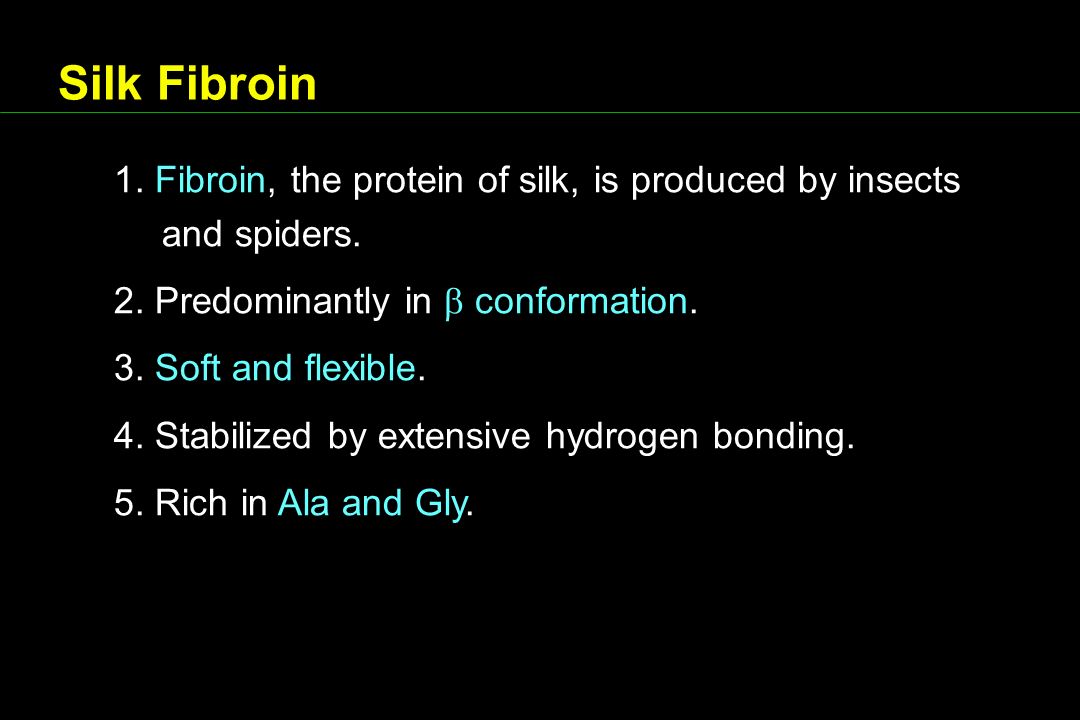 Silk Fibroin

1. Fibroin, the protein of silk, is produced by insects and spiders.

2. Predominantly in $\beta$ conformation.

3. Soft and flexible.

4. Stabilized by extensive hydrogen bonding.

5. Rich in Ala and Gly.